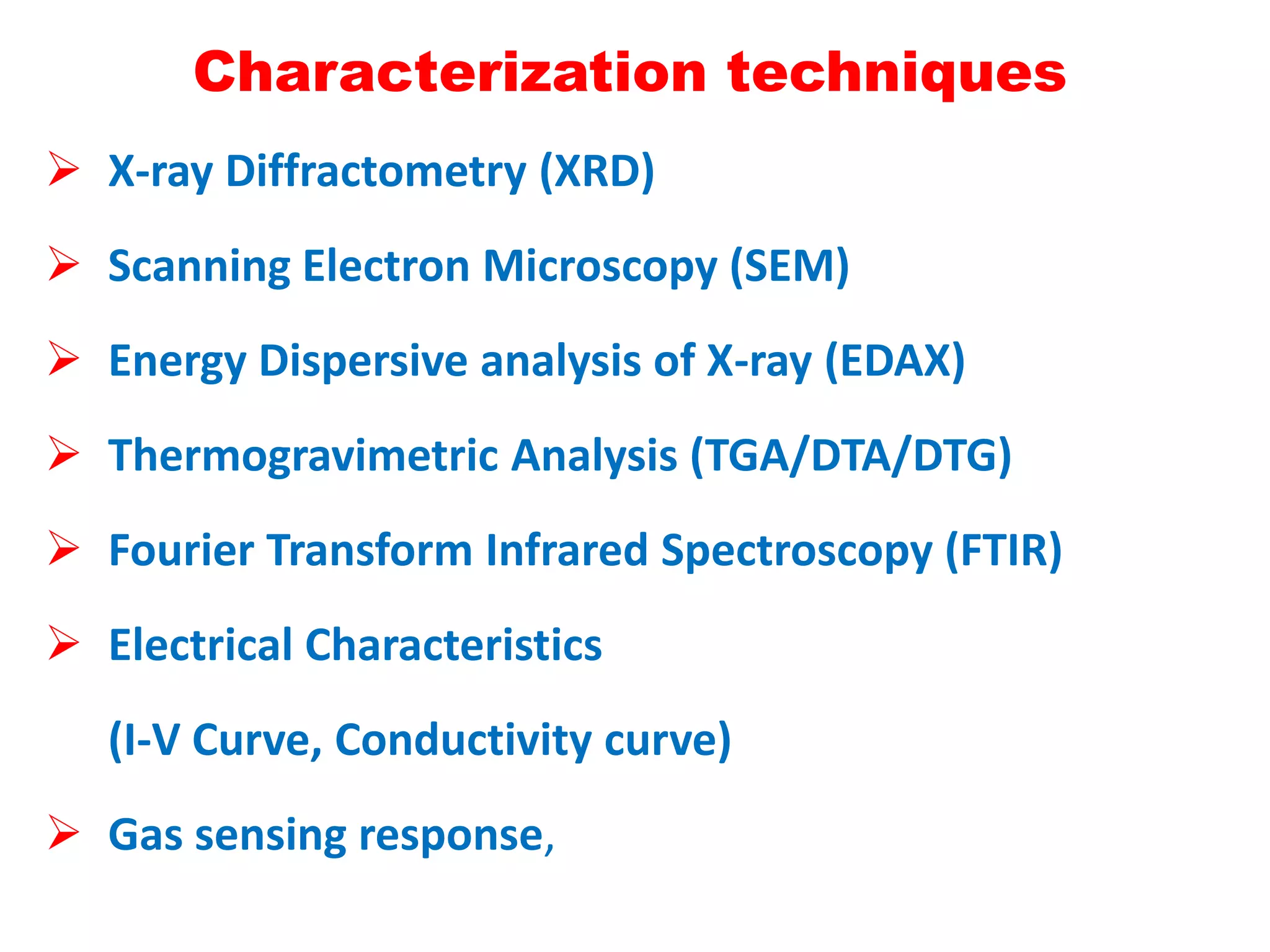 Characterization techniques

➢ X-ray Diffractometry (XRD)

➢ Scanning Electron Microscopy (SEM)

➢ Energy Dispersive analysis of X-ray (EDAX)

➢ Thermogravimetric Analysis (TGA/DTA/DTG)

➢ Fourier Transform Infrared Spectroscopy (FTIR)

➢ Electrical Characteristics

(I-V Curve, Conductivity curve)

➢ Gas sensing response,